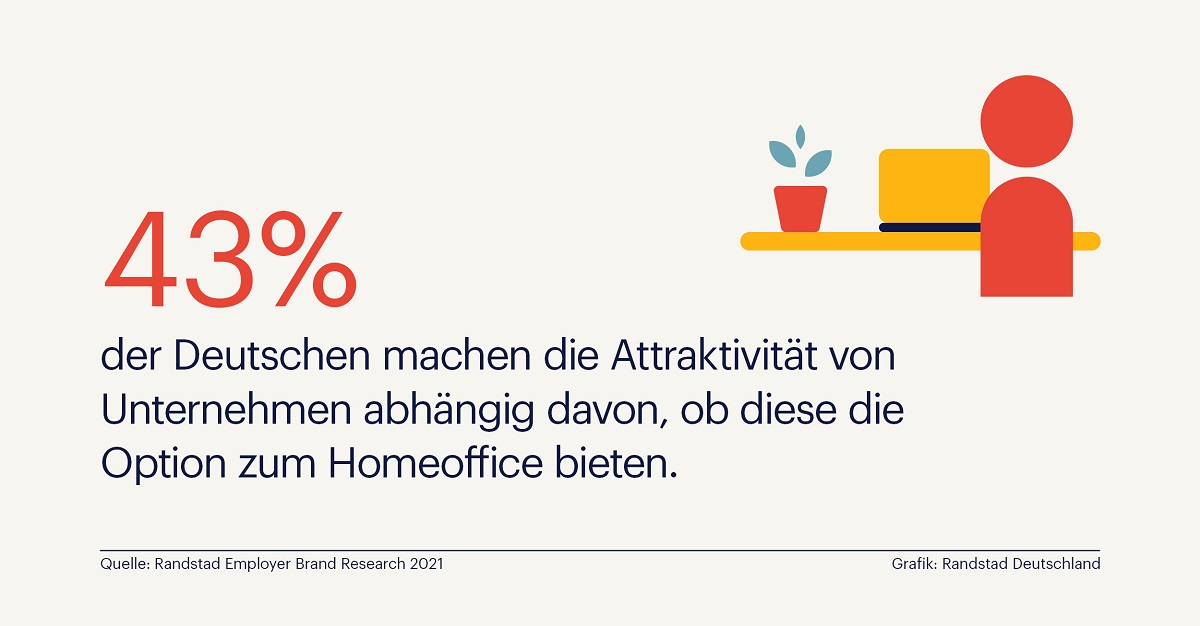 43%

der Deutschen machen die Attraktivität von Unternehmen abhängig davon, ob diese die Option zum Homeoffice bieten.

Quelle: Randstad Employer Brand Research 2021

Grafik: Randstad Deutschland